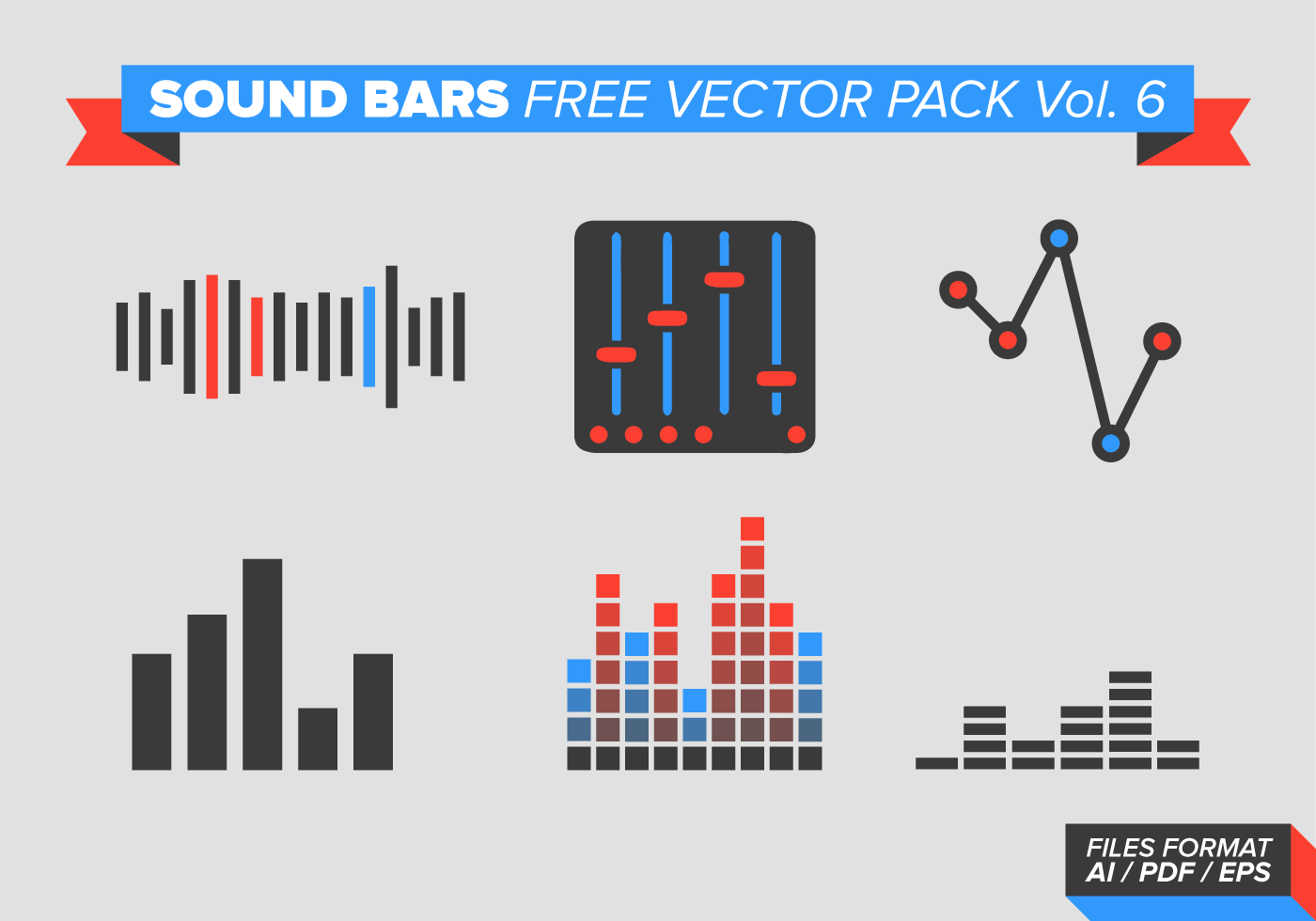 SOUND BARS FREE VECTOR PACK Vol. 6

FILES FORMAT
AI / PDF / EPS